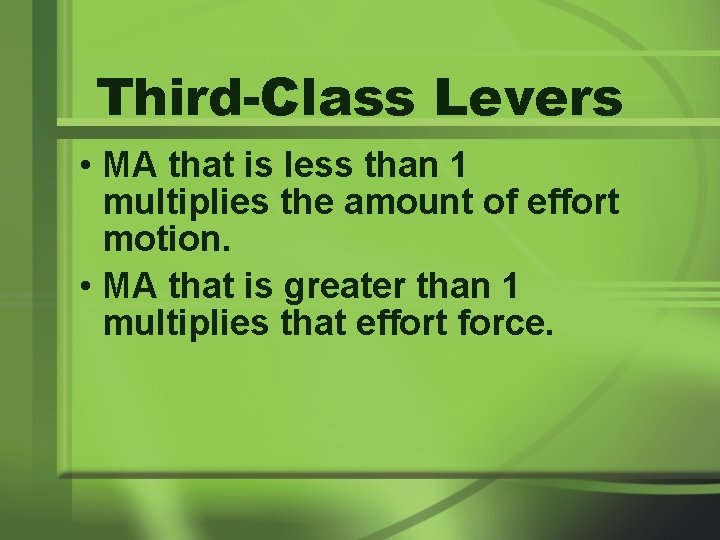 Third-Class Levers

• MA that is less than 1 multiplies the amount of effort motion.

• MA that is greater than 1 multiplies that effort force.